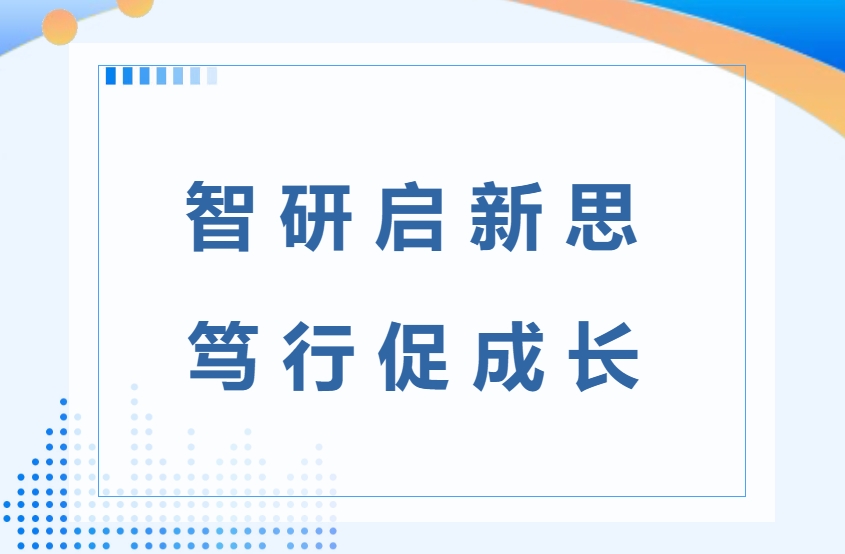 智研启新思
笃行促成长